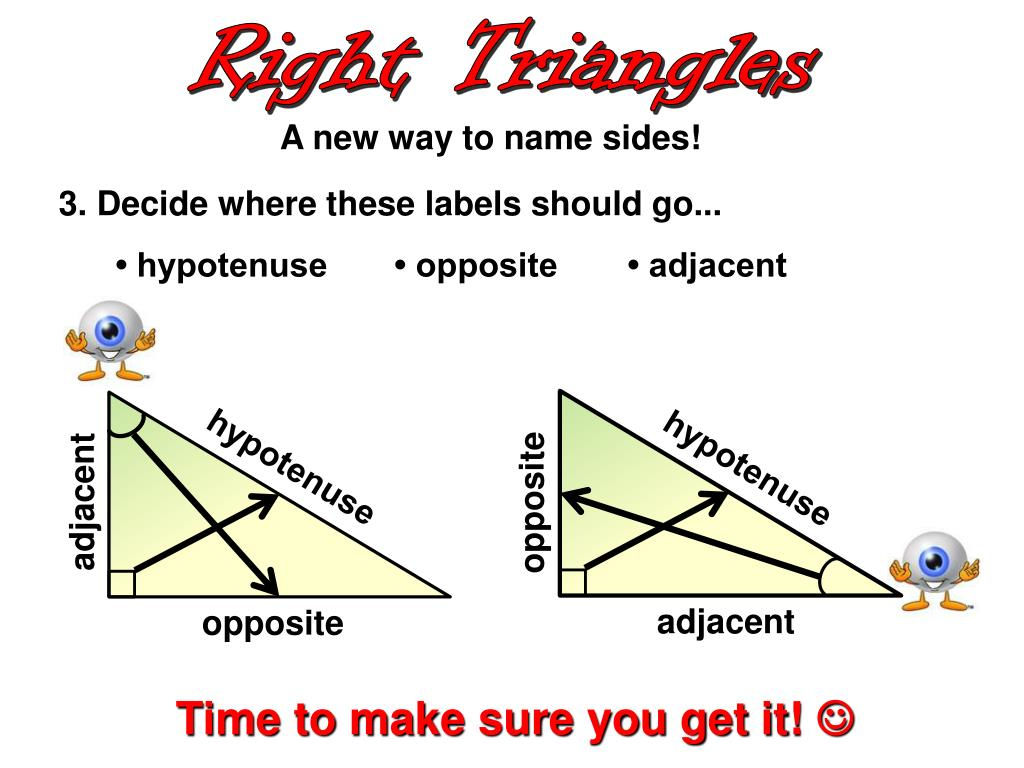 Right Triangles

A new way to name sides!

3. Decide where these labels should go...

• hypotenuse • opposite • adjacent

adjacent

hypotenuse

opposite

opposite

hypotenuse

adjacent

Time to make sure you get it! ☺